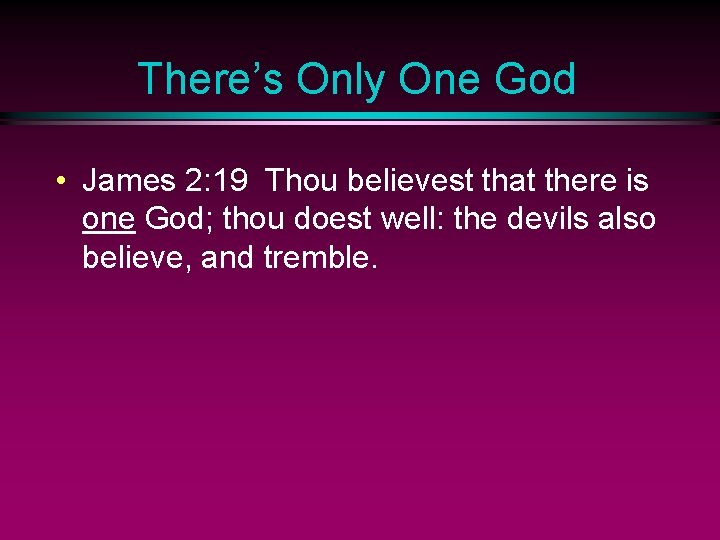 There’s Only One God

• James 2:19 Thou believest that there is one God; thou doest well: the devils also believe, and tremble.